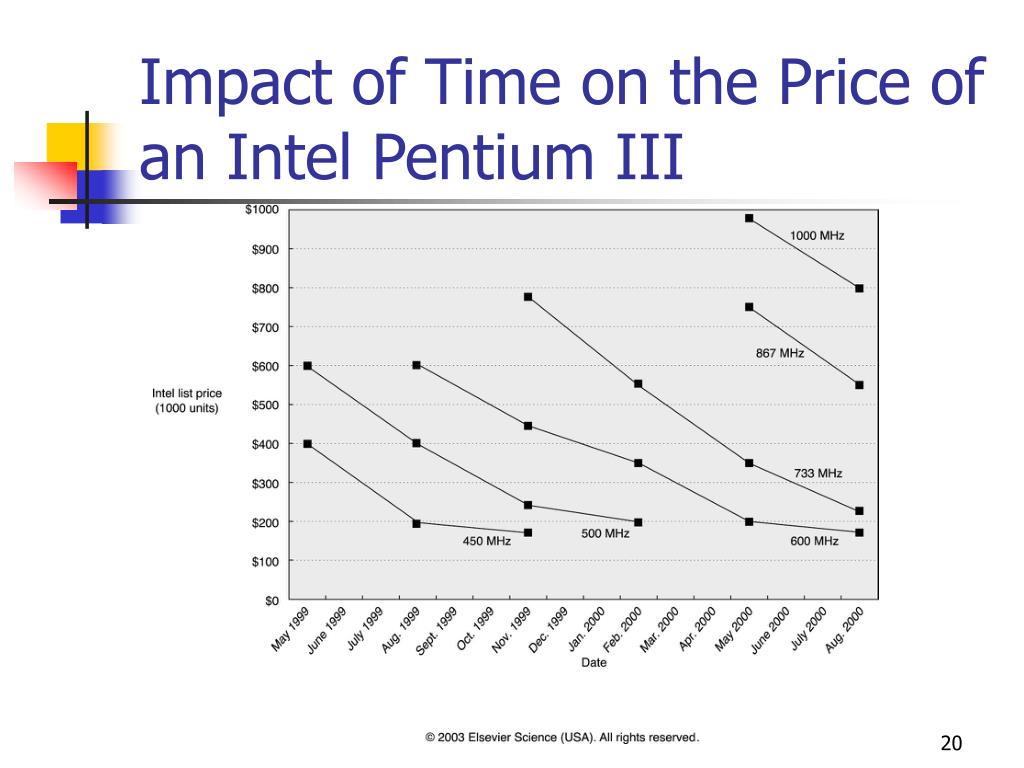 Impact of Time on the Price of an Intel Pentium III

$1000
$900
$800
$700
$600
$500
$400
$300
$200
$100
$0

Intel list price (1000 units)

1000 MHz
867 MHz
733 MHz
600 MHz
500 MHz
450 MHz

May 1999
June 1999
July 1999
Aug. 1999
Sept. 1999
Oct. 1999
Nov. 1999
Dec. 1999
Jan. 2000
Feb. 2000
Mar. 2000
Apr. 2000
May 2000
June 2000
July 2000
Aug. 2000

Date

© 2003 Elsevier Science (USA). All rights reserved.

20